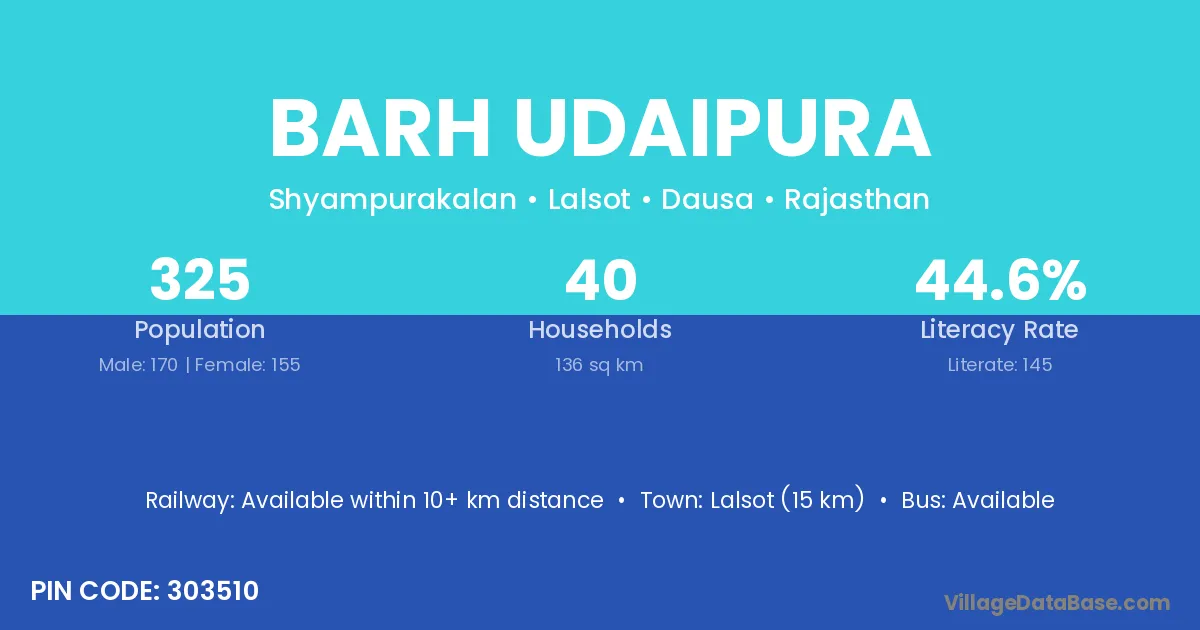 BARH UDAIPURA

Shyampurakalan • Lalsot • Dausa • Rajasthan

325
Population
Male: 170 | Female: 155

40
Households
136 sq km

44.6%
Literacy Rate
Literate: 145

Railway: Available within 10+ km distance • Town: Lalsot (15 km) • Bus: Available

PIN CODE: 303510

VillageDataBase.com